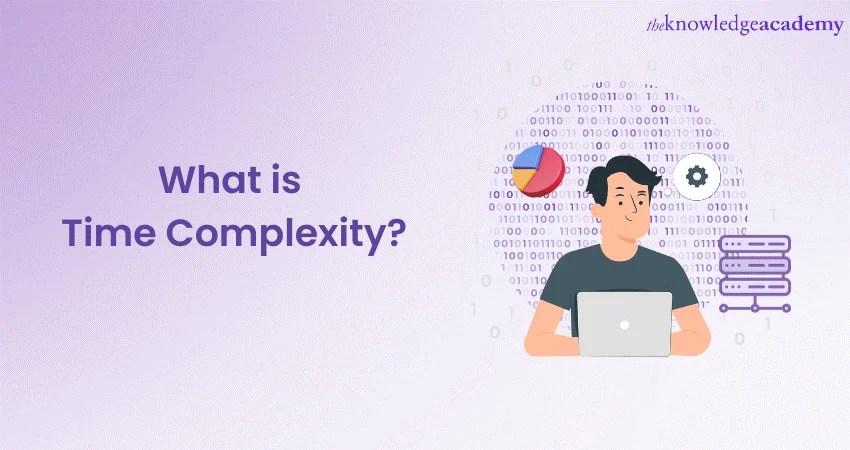 theknowledgeacademy

What is
Time Complexity?